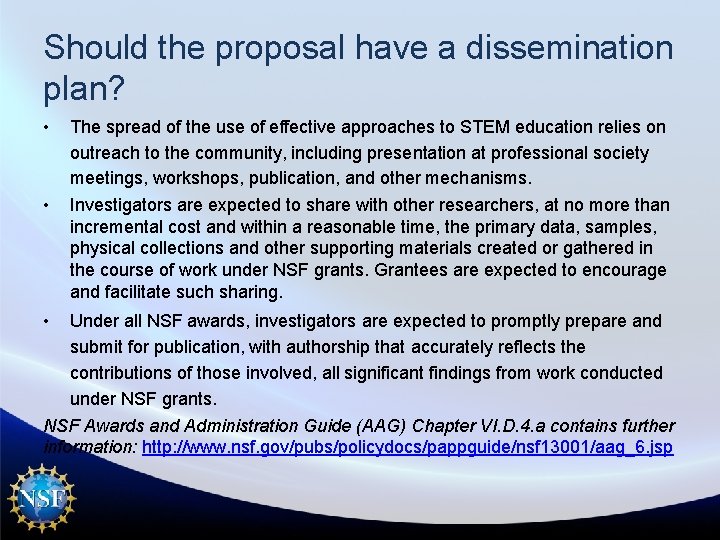 Should the proposal have a dissemination plan?

• The spread of the use of effective approaches to STEM education relies on outreach to the community, including presentation at professional society meetings, workshops, publication, and other mechanisms.

• Investigators are expected to share with other researchers, at no more than incremental cost and within a reasonable time, the primary data, samples, physical collections and other supporting materials created or gathered in the course of work under NSF grants. Grantees are expected to encourage and facilitate such sharing.

• Under all NSF awards, investigators are expected to promptly prepare and submit for publication, with authorship that accurately reflects the contributions of those involved, all significant findings from work conducted under NSF grants.

NSF Awards and Administration Guide (AAG) Chapter VI.D.4.a contains further information: http://www.nsf.gov/pubs/policydocs/pappguide/nsf13001/aag_6.jsp

NSF